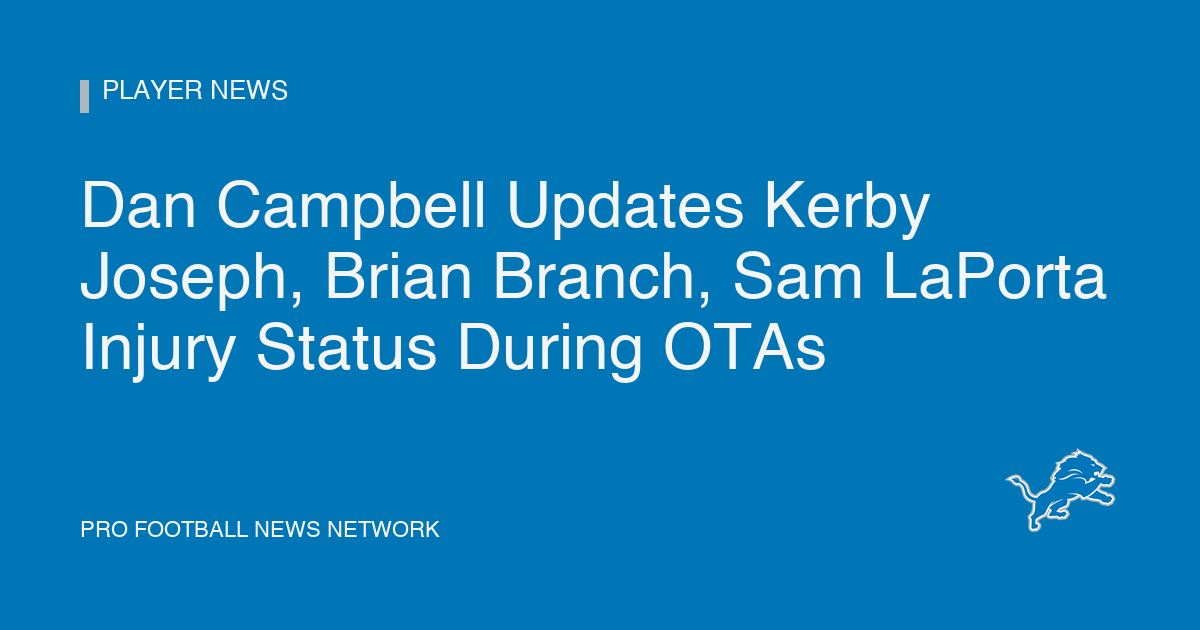 PLAYER NEWS

Dan Campbell Updates Kerby Joseph, Brian Branch, Sam LaPorta Injury Status During OTAs

PRO FOOTBALL NEWS NETWORK